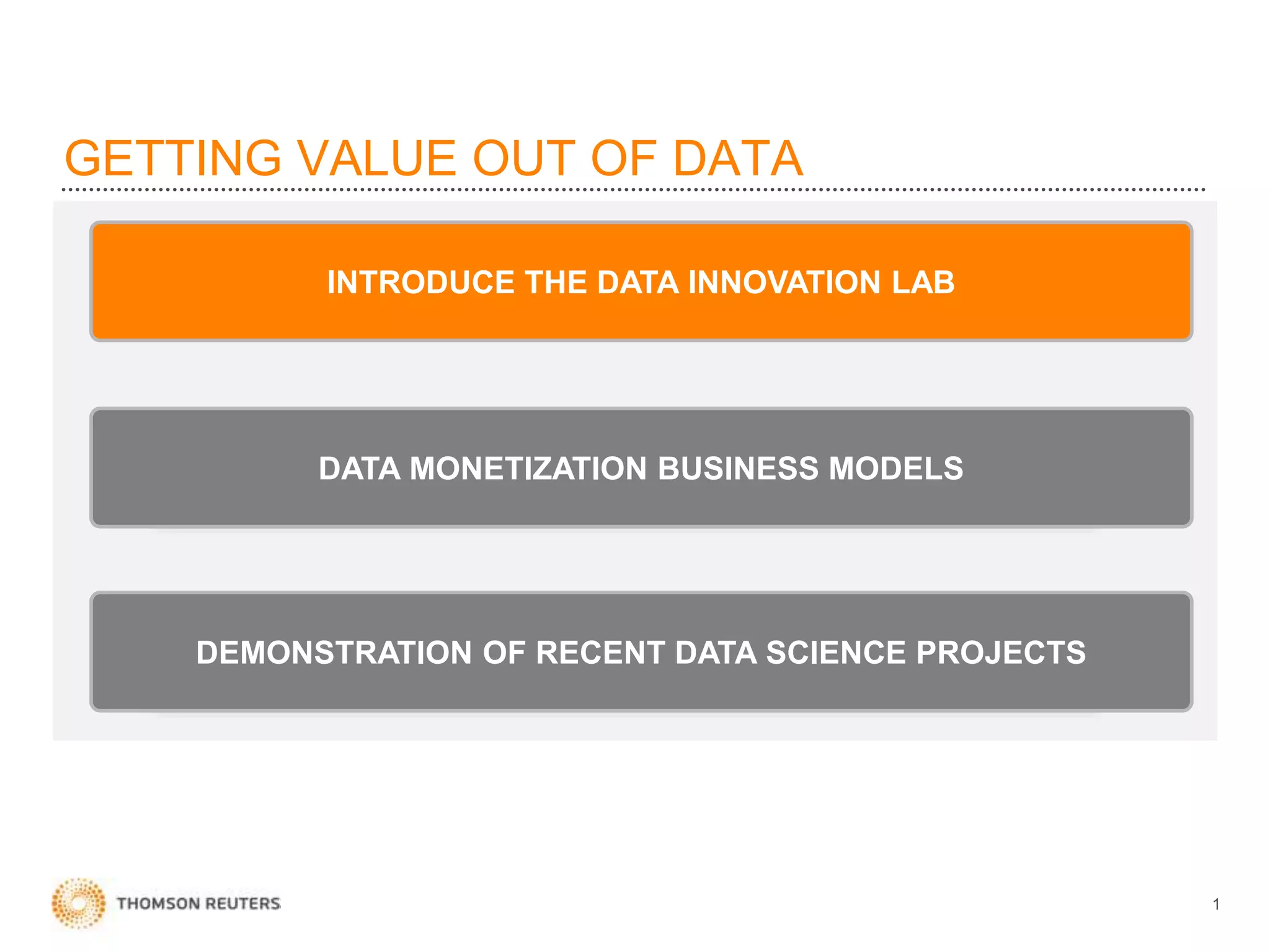 GETTING VALUE OUT OF DATA

INTRODUCE THE DATA INNOVATION LAB

DATA MONETIZATION BUSINESS MODELS

DEMONSTRATION OF RECENT DATA SCIENCE PROJECTS

THOMSON REUTERS

1